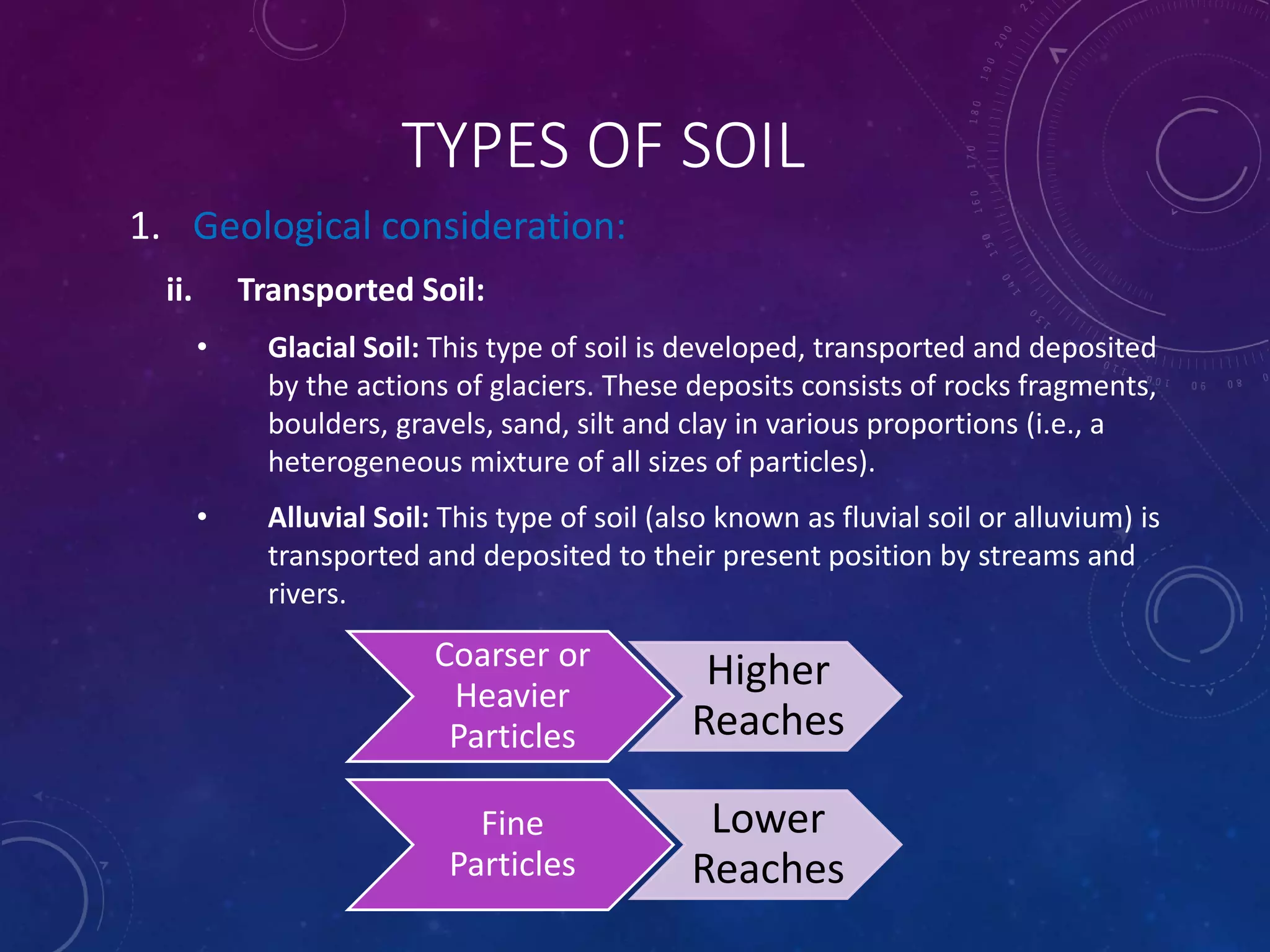 TYPES OF SOIL

1. Geological consideration:

ii. Transported Soil:

• Glacial Soil: This type of soil is developed, transported and deposited by the actions of glaciers. These deposits consists of rocks fragments, boulders, gravels, sand, silt and clay in various proportions (i.e., a heterogeneous mixture of all sizes of particles).

• Alluvial Soil: This type of soil (also known as fluvial soil or alluvium) is transported and deposited to their present position by streams and rivers.

Coarser or Heavier Particles

Higher Reaches

Fine Particles

Lower Reaches